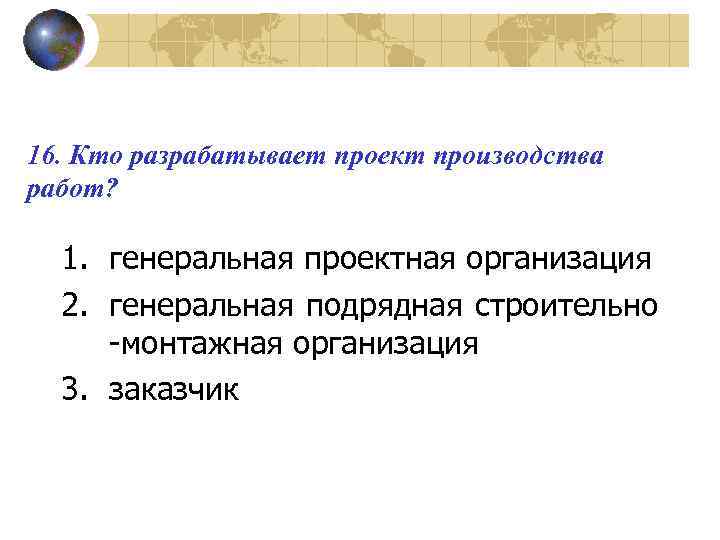 16. Кто разрабатывает проект производства работ?

1. генеральная проектная организация
2. генеральная подрядная строительно -монтажная организация
3. заказчик